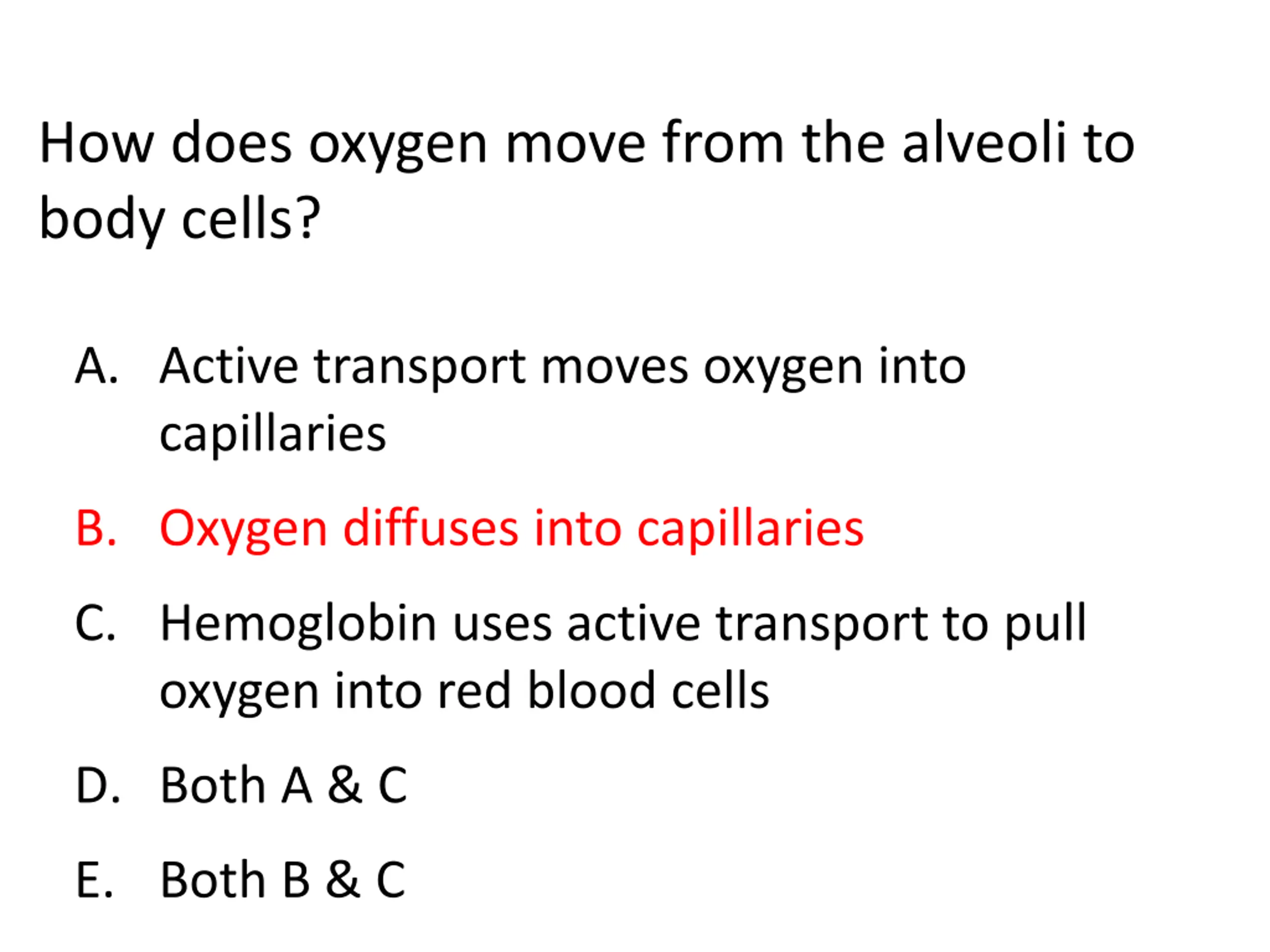 How does oxygen move from the alveoli to body cells?

A. Active transport moves oxygen into capillaries

B. Oxygen diffuses into capillaries

C. Hemoglobin uses active transport to pull oxygen into red blood cells

D. Both A & C

E. Both B & C